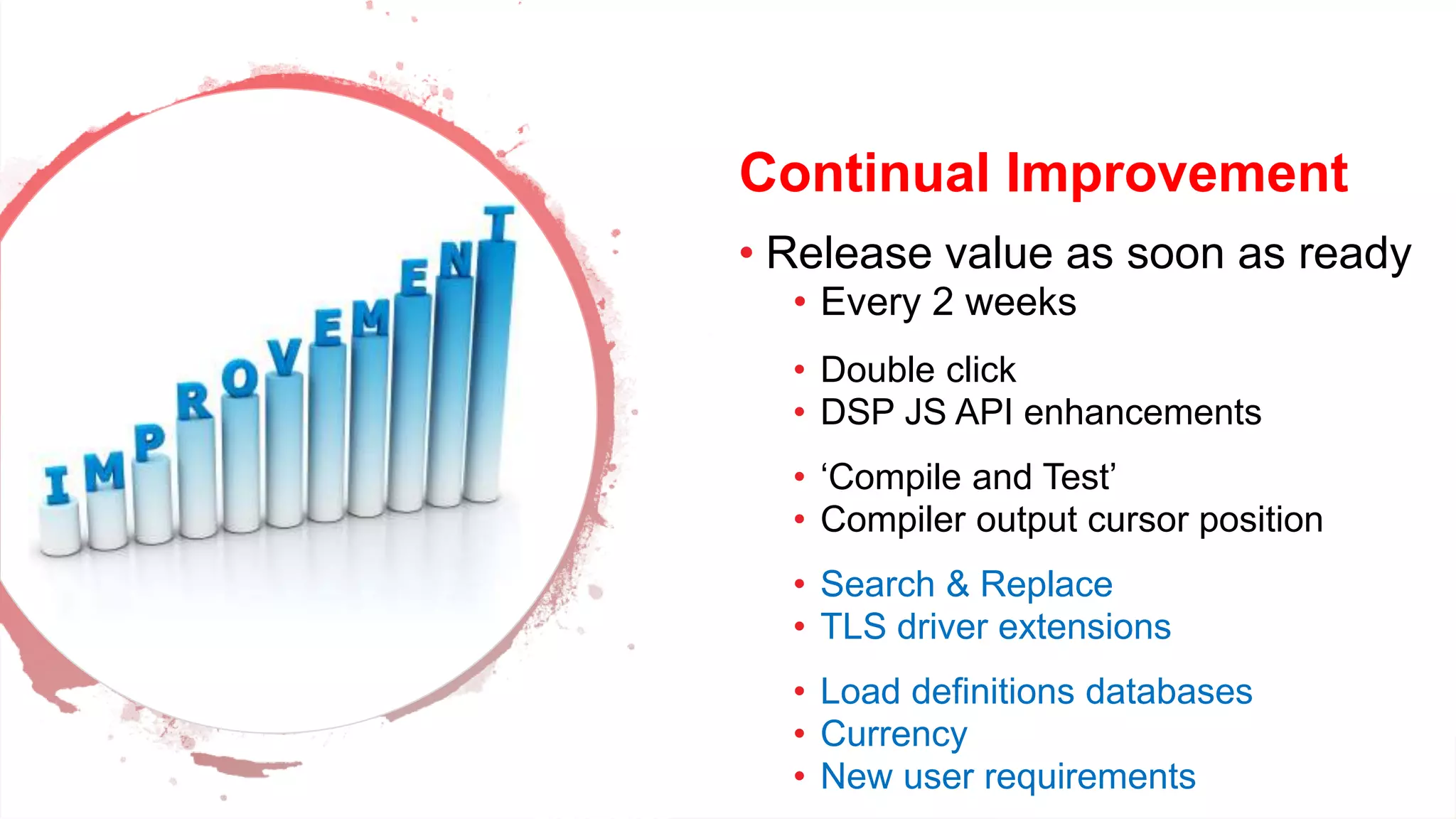 IMPROVEMENT

Continual Improvement

• Release value as soon as ready
  • Every 2 weeks

  • Double click
  • DSP JS API enhancements

  • ‘Compile and Test’
  • Compiler output cursor position

  • Search & Replace
  • TLS driver extensions

  • Load definitions databases
  • Currency
  • New user requirements